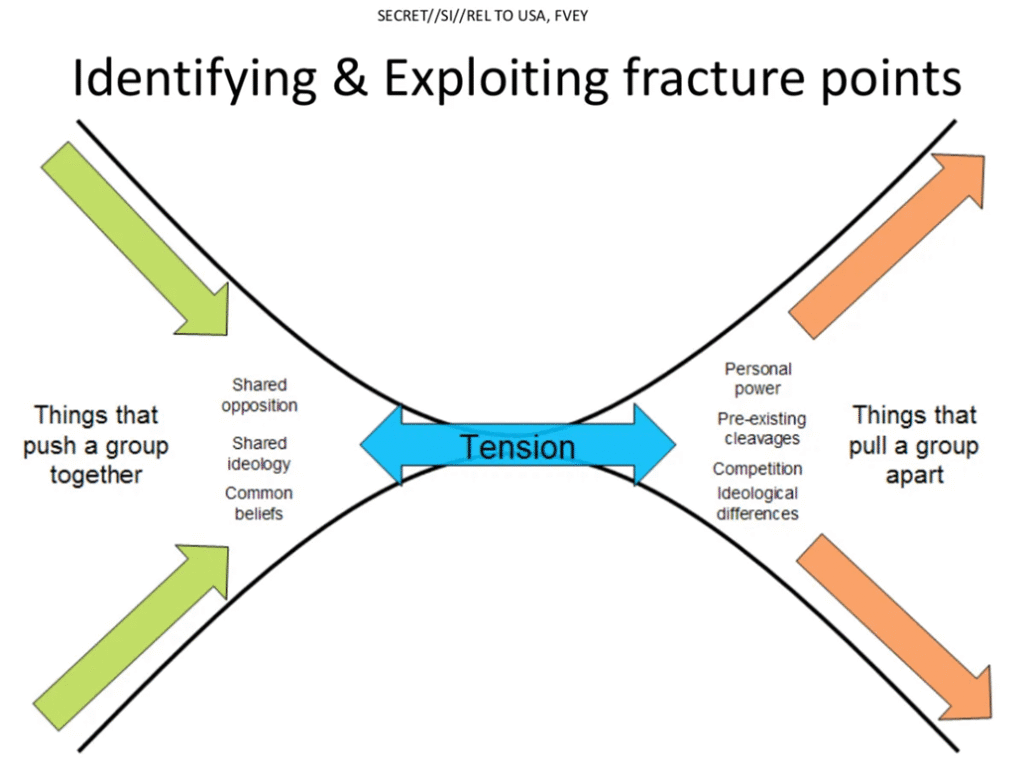 SECRET//SI//REL TO USA, FVEY

Identifying & Exploiting fracture points

Things that push a group together

Shared opposition

Shared ideology

Common beliefs

Tension

Personal power

Pre-existing cleavages

Competition

Ideological differences

Things that pull a group apart